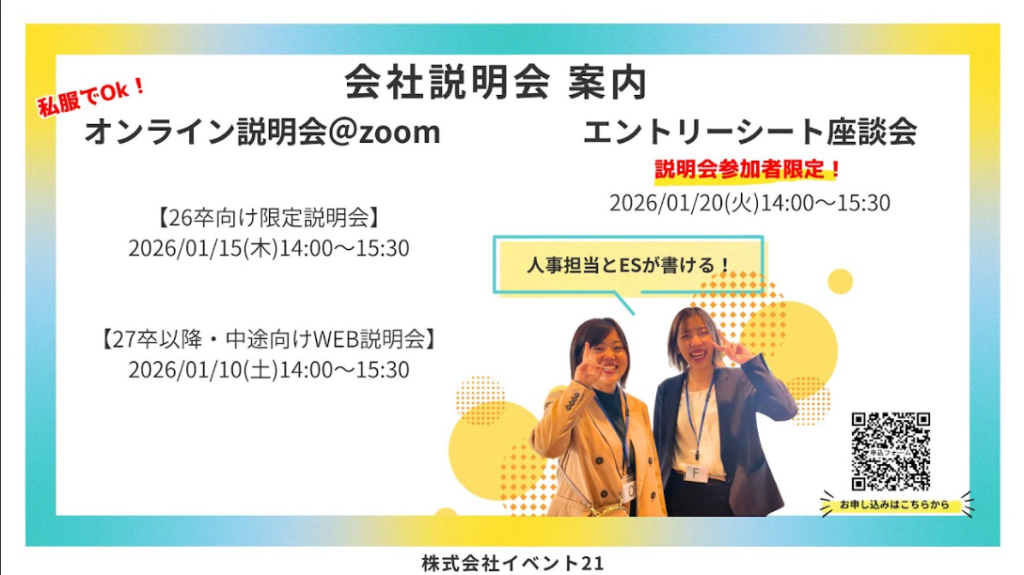 会社説明会 案内

私服でOk！

オンライン説明会@zoom

【26卒向け限定説明会】
2026/01/15(木)14:00～15:30

【27卒以降・中途向けWEB説明会】
2026/01/10(土)14:00～15:30

エントリーシート座談会

説明会参加者限定！

2026/01/20(火)14:00～15:30

人事担当とESが書ける！

お申し込みはこちらから

株式会社イベント21